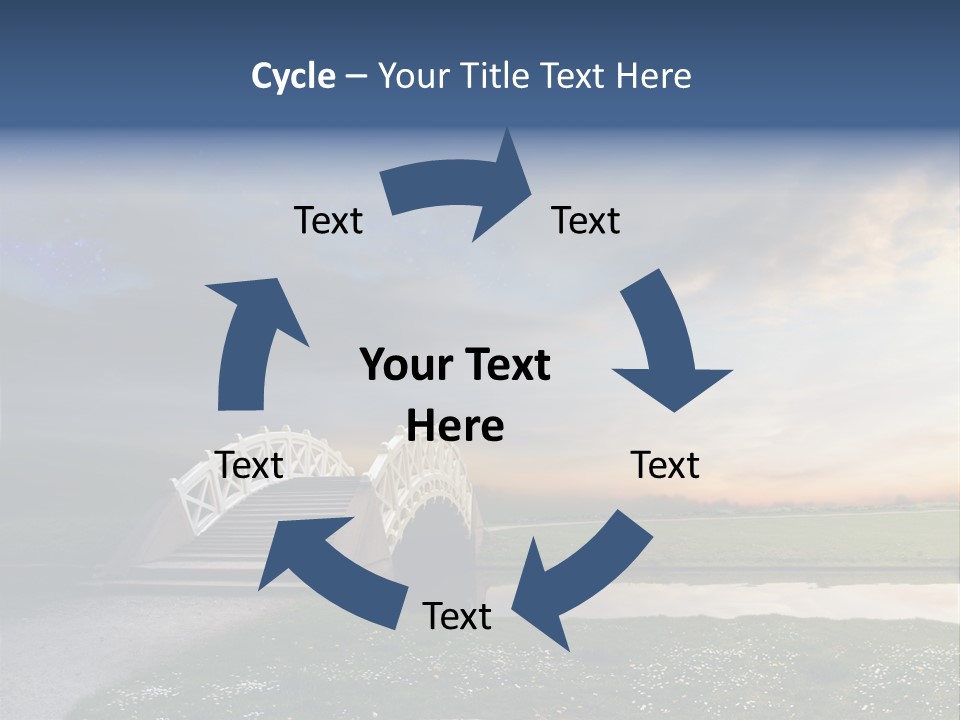 Cycle – Your Title Text Here

Text

Text

Your Text Here

Text

Text

Text